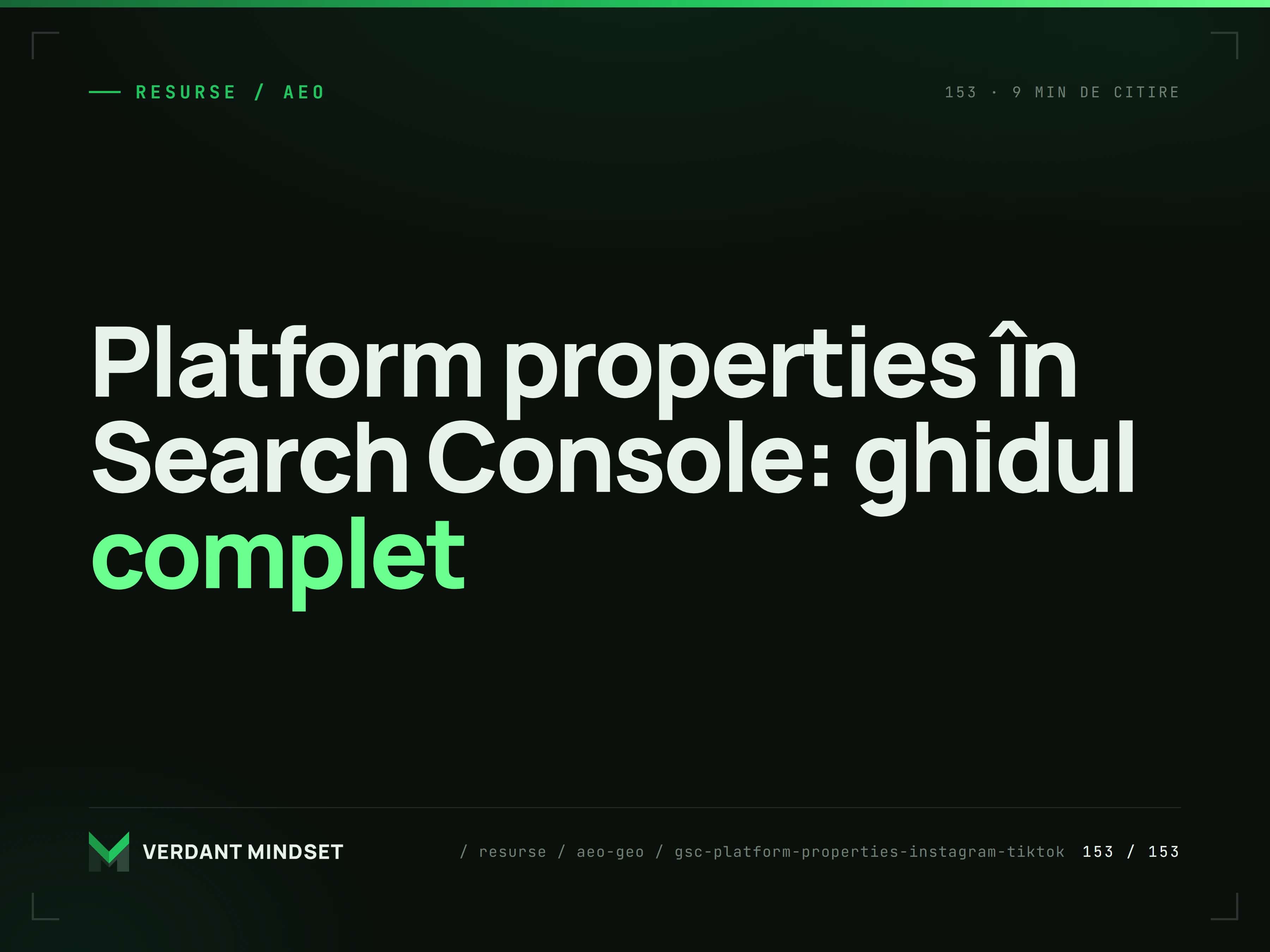 RESURSE / AEO

153 · 9 MIN DE CITIRE

Platform properties în Search Console: ghidul complet

VERDANT MINDSET

/ resurse / aeo-geo / gsc-platform-properties-instagram-tiktok 153 / 153